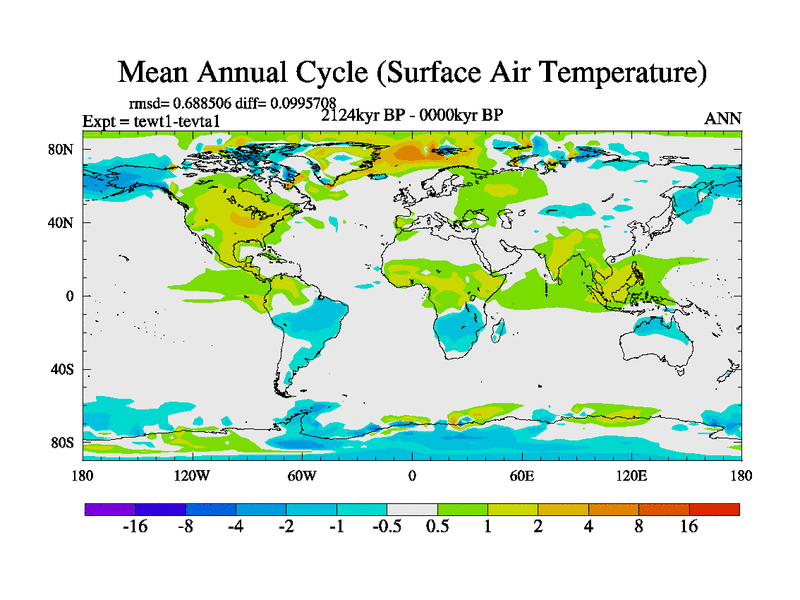 Mean Annual Cycle (Surface Air Temperature)

rmsd= 0.688506 diff= 0.0995708

Expt = tewt1-tevta1

2124kyr BP - 0000kyr BP

ANN

80N
40N
0
40S
80S

180 120W 60W 0 60E 120E 180

-16 -8 -4 -2 -1 -0.5 0.5 1 2 4 8 16